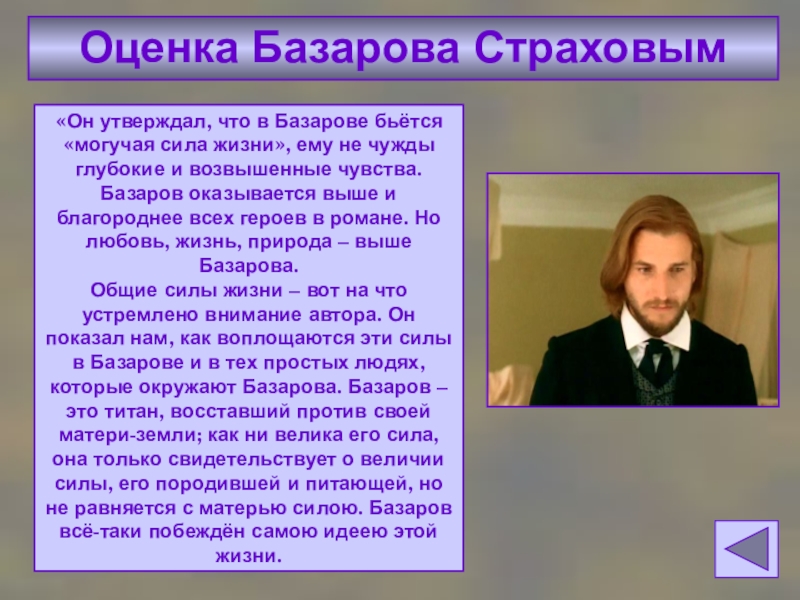 Оценка Базарова Страховым

«Он утверждал, что в Базарове бьётся «могучая сила жизни», ему не чужды глубокие и возвышенные чувства. Базаров оказывается выше и благороднее всех героев в романе. Но любовь, жизнь, природа – выше Базарова.
Общие силы жизни – вот на что устремлено внимание автора. Он показал нам, как воплощаются эти силы в Базарове и в тех простых людях, которые окружают Базарова. Базаров – это титан, восставший против своей матери-земли; как ни велика его сила, она только свидетельствует о величии силы, его породившей и питающей, но не равняется с матерью силою. Базаров всё-таки побеждён самою идеею этой жизни.